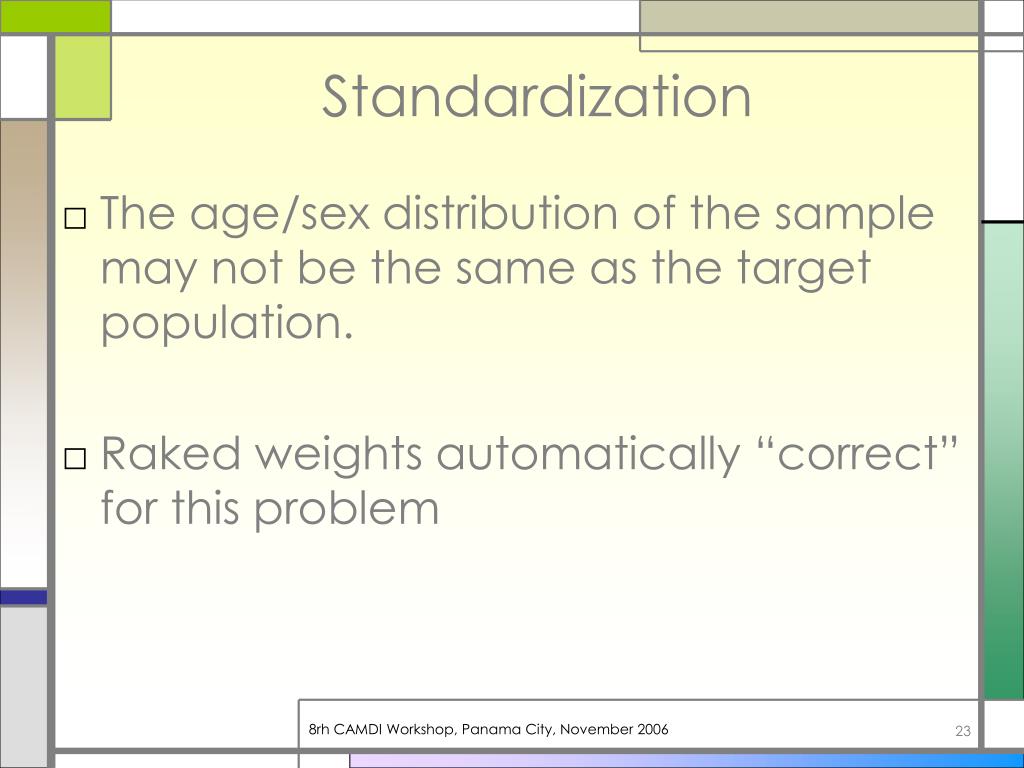 Standardization

□ The age/sex distribution of the sample may not be the same as the target population.

□ Raked weights automatically “correct” for this problem

8rh CAMDI Workshop, Panama City, November 2006

23